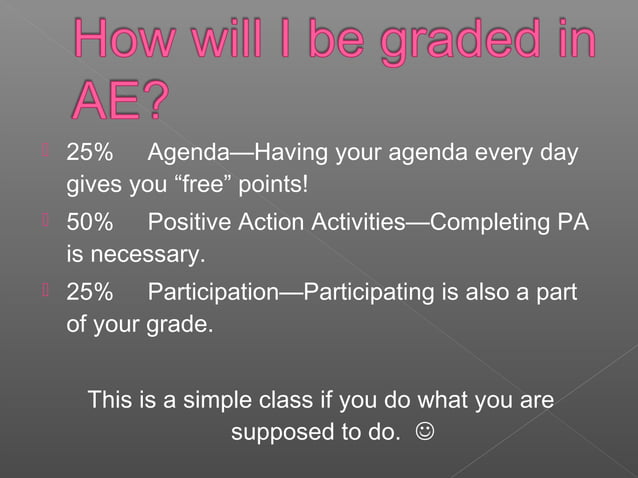 How will I be graded in AE?

25% Agenda—Having your agenda every day gives you “free” points!

50% Positive Action Activities—Completing PA is necessary.

25% Participation—Participating is also a part of your grade.

This is a simple class if you do what you are supposed to do. ☺